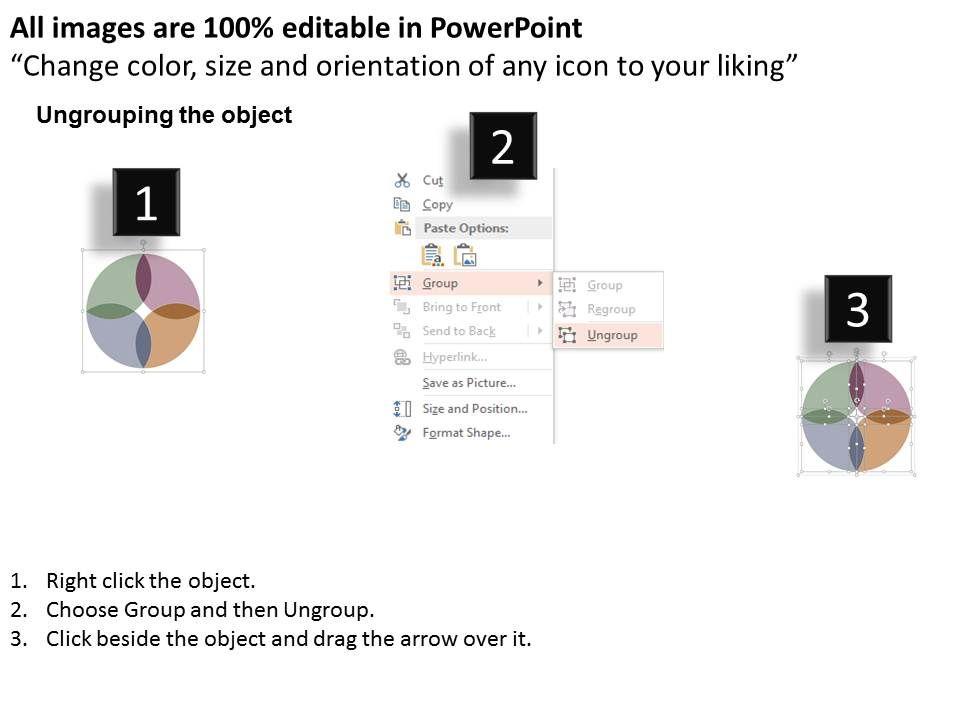 All images are 100% editable in PowerPoint
“Change color, size and orientation of any icon to your liking”

Ungrouping the object

1

2

Cut
Copy
Paste Options:
Group
Bring to Front
Send to Back
Hyperlink...
Save as Picture...
Size and Position...
Format Shape...

Group
Regroup
Ungroup

3

1. Right click the object.
2. Choose Group and then Ungroup.
3. Click beside the object and drag the arrow over it.